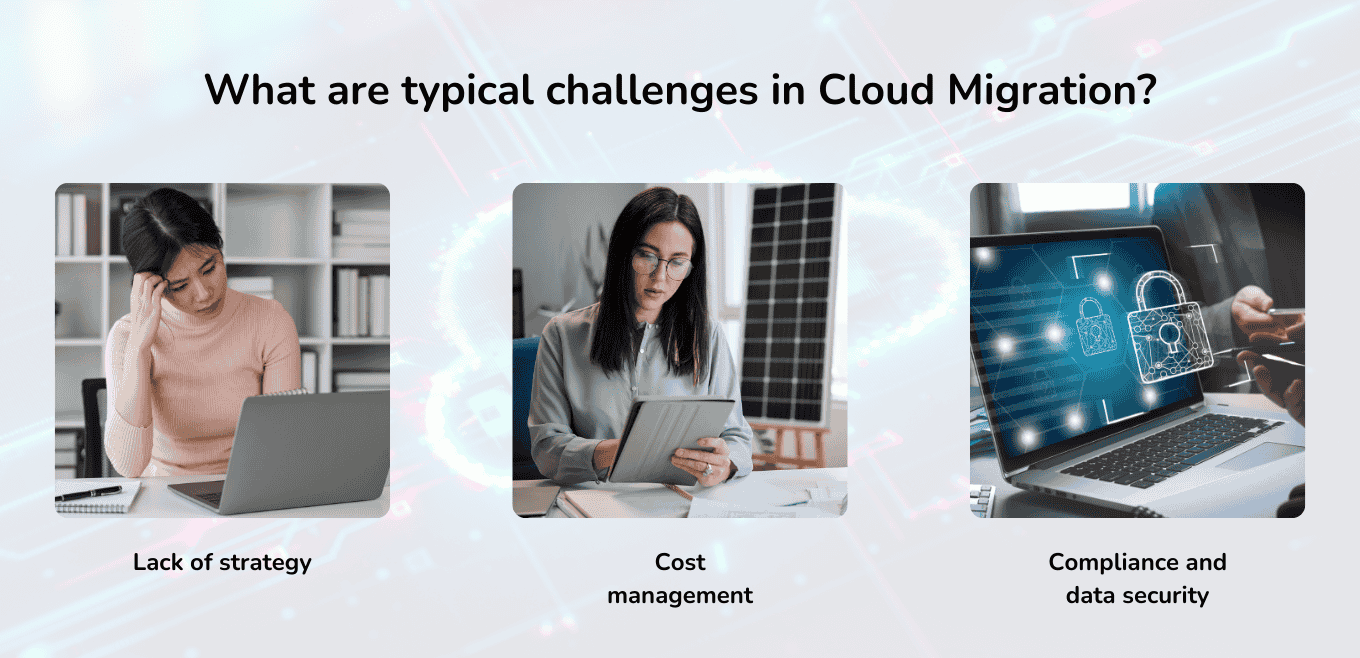 What are typical challenges in Cloud Migration?

Lack of strategy

Cost management

Compliance and data security